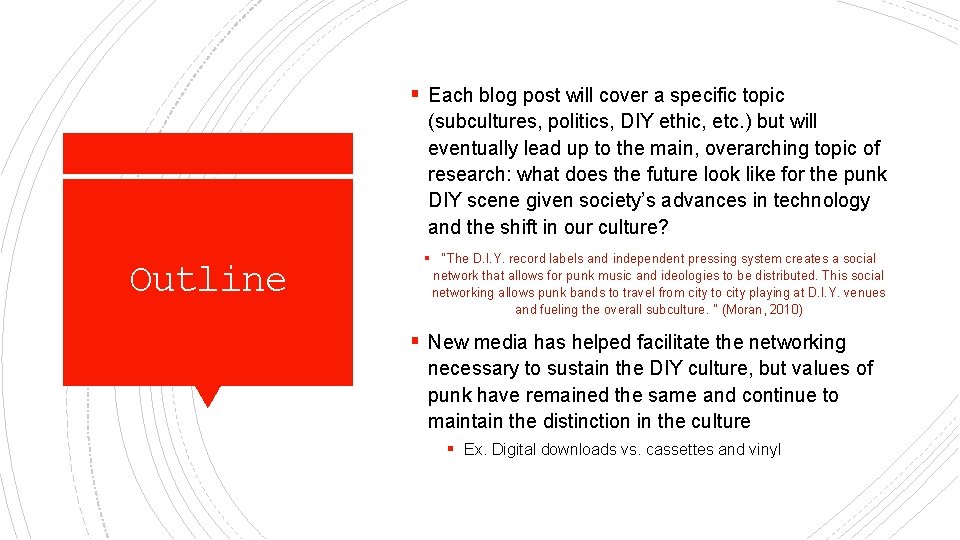 Outline

▪ Each blog post will cover a specific topic (subcultures, politics, DIY ethic, etc.) but will eventually lead up to the main, overarching topic of research: what does the future look like for the punk DIY scene given society's advances in technology and the shift in our culture?

▪ "The D.I.Y. record labels and independent pressing system creates a social network that allows for punk music and ideologies to be distributed. This social networking allows punk bands to travel from city to city playing at D.I.Y. venues and fueling the overall subculture. " (Moran, 2010)

▪ New media has helped facilitate the networking necessary to sustain the DIY culture, but values of punk have remained the same and continue to maintain the distinction in the culture

▪ Ex. Digital downloads vs. cassettes and vinyl